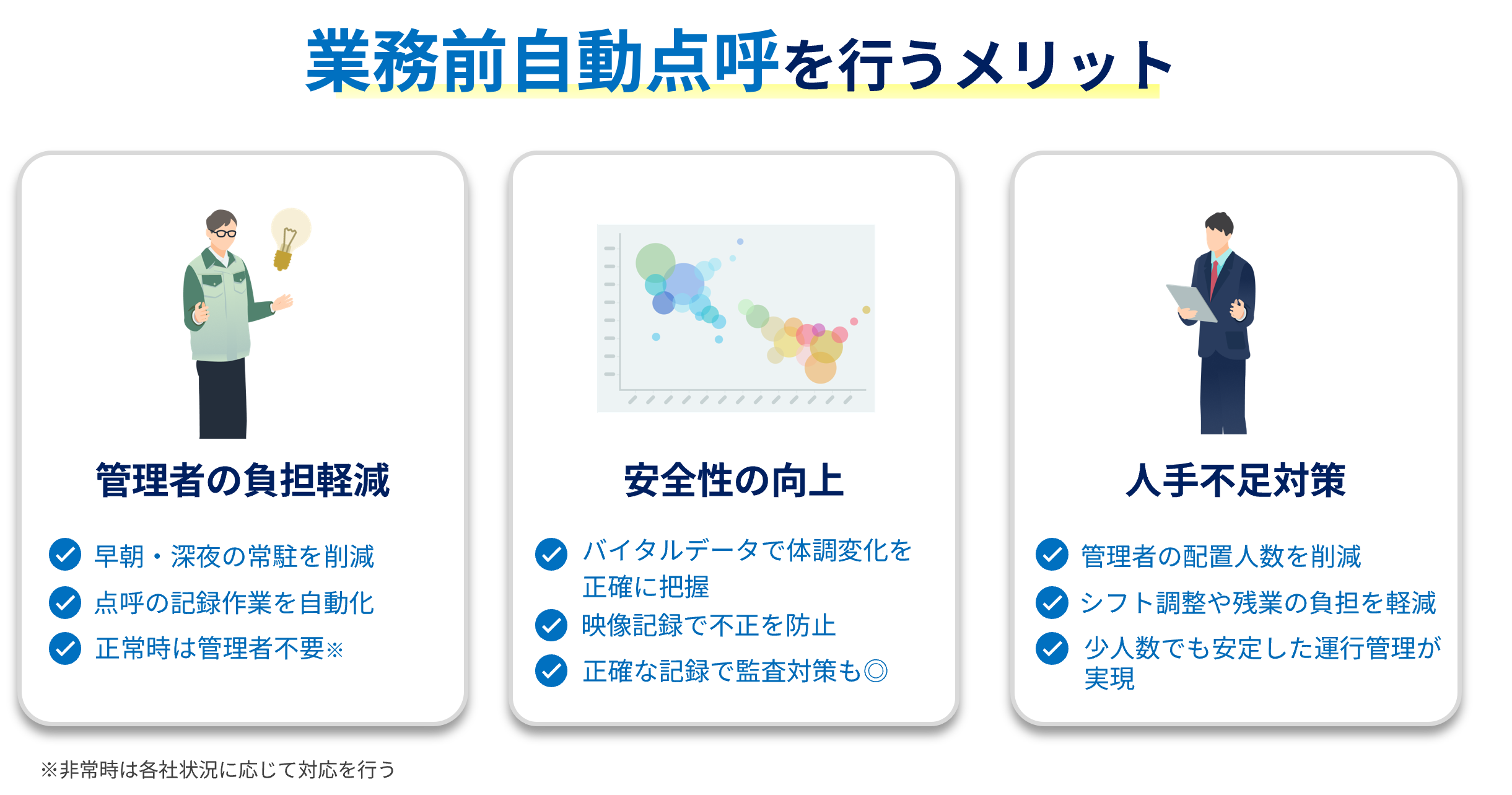 業務前自動点呼を行うメリット

管理者の負担軽減

早朝・深夜の常駐を削減
点呼の記録作業を自動化
正常時は管理者不要※

安全性の向上

バイタルデータで体調変化を正確に把握
映像記録で不正を防止
正確な記録で監査対策も◎

人手不足対策

管理者の配置人数を削減
シフト調整や残業の負担を軽減
少人数でも安定した運行管理が実現

※非常時は各社状況に応じて対応を行う